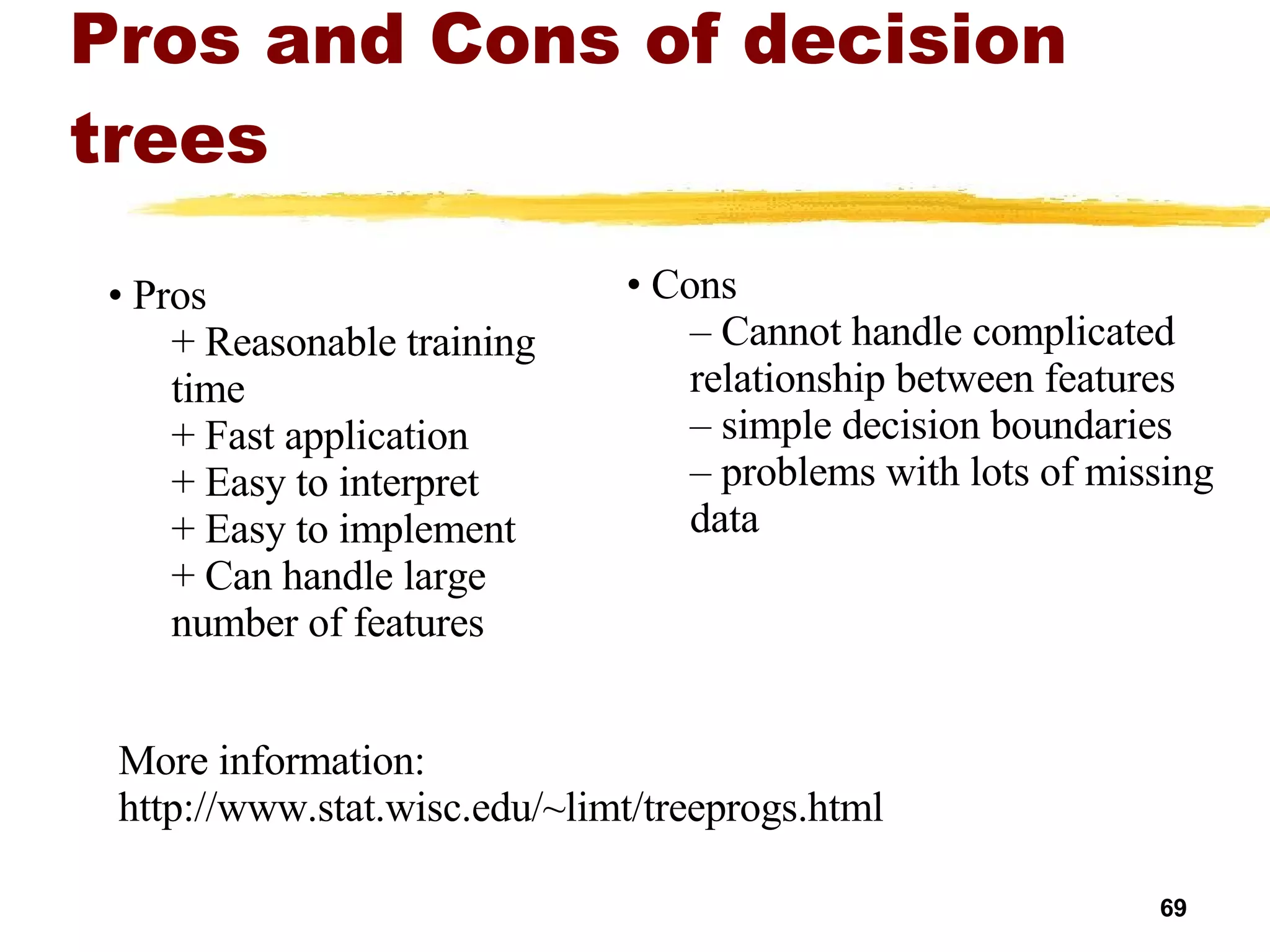 Pros and Cons of decision trees

• Pros
+ Reasonable training time
+ Fast application
+ Easy to interpret
+ Easy to implement
+ Can handle large number of features

• Cons
– Cannot handle complicated relationship between features
– simple decision boundaries
– problems with lots of missing data

More information:
http://www.stat.wisc.edu/~limt/treeprogs.html

69